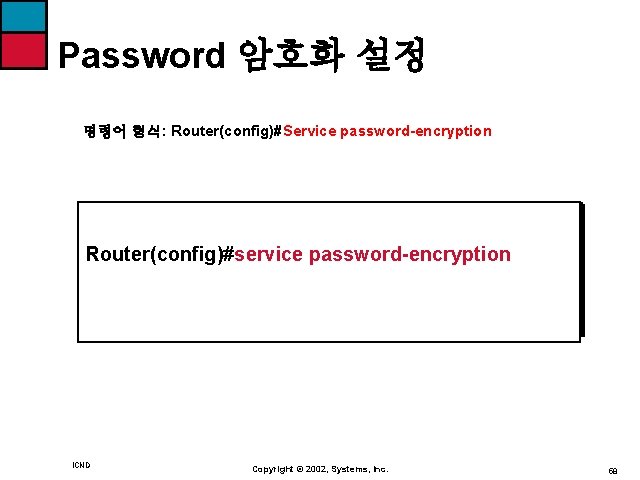 Password 암호화 설정

명령어 형식: Router(config)#Service password-encryption

Router(config)#service password-encryption

ICND

Copyright © 2002, Systems, Inc.

68